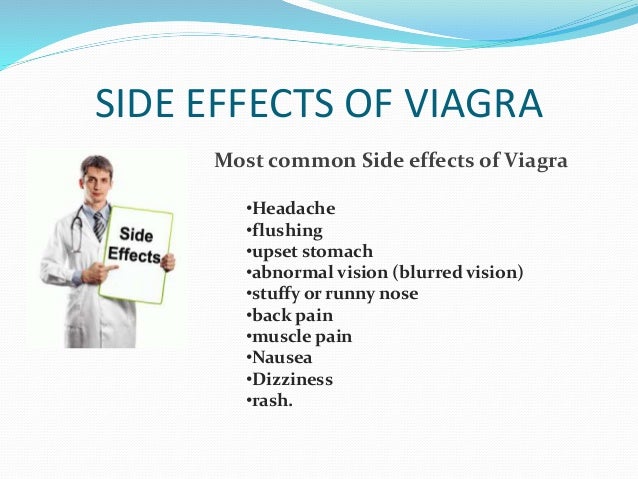 SIDE EFFECTS OF VIAGRA

Side Effects

Most common Side effects of Viagra

•Headache
•flushing
•upset stomach
•abnormal vision (blurred vision)
•stuffy or runny nose
•back pain
•muscle pain
•Nausea
•Dizziness
•rash.